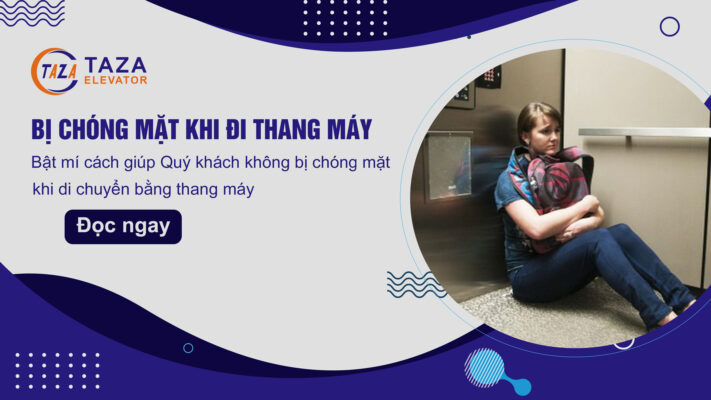 TAZA TAZA ELEVATOR

BỊ CHÓNG MẶT KHI ĐI THANG MÁY

Bật mí cách giúp Quý khách không bị chóng mặt khi di chuyển bằng thang máy

Đọc ngay